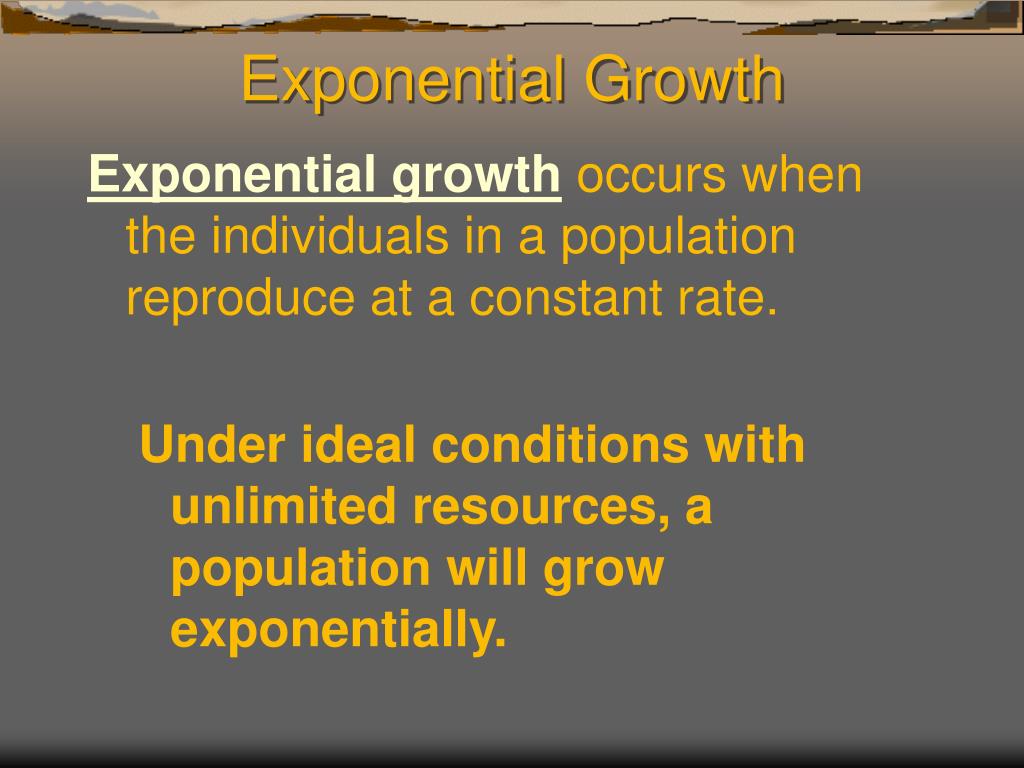 Exponential Growth

Exponential growth occurs when the individuals in a population reproduce at a constant rate.

Under ideal conditions with unlimited resources, a population will grow exponentially.